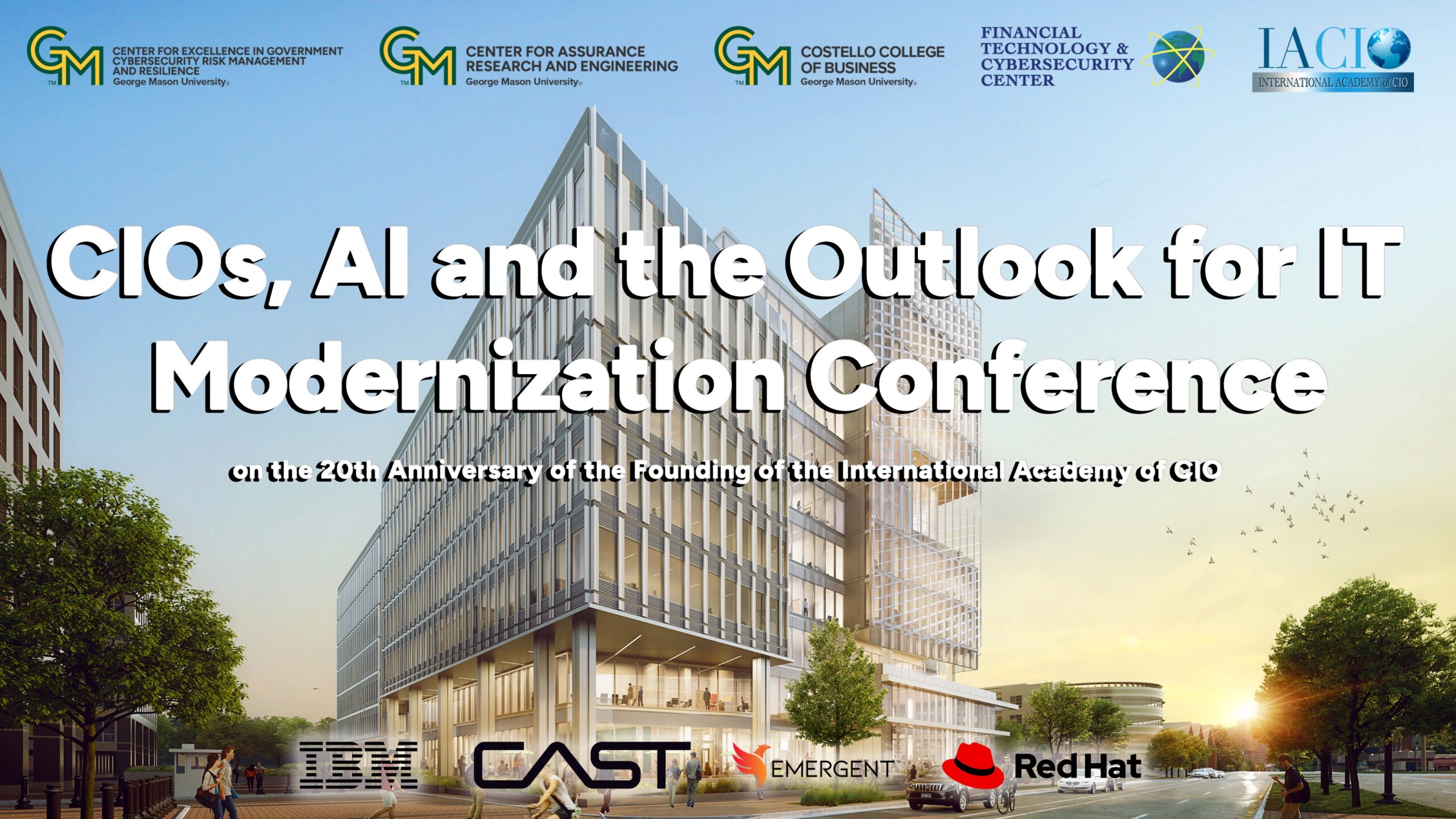 GM CENTER FOR EXCELLENCE IN GOVERNMENT CYBERSECURITY RISK MANAGEMENT AND RESILIENCE George Mason University

GM CENTER FOR ASSURANCE RESEARCH AND ENGINEERING George Mason University

GM COSTELLO COLLEGE OF BUSINESS George Mason University

FINANCIAL TECHNOLOGY & CYBERSECURITY CENTER

IACIO INTERNATIONAL ACADEMY of CIO

CIOs, AI and the Outlook for IT Modernization Conference

on the 20th Anniversary of the Founding of the International Academy of CIO

IBM CAST EMERGENT Red Hat